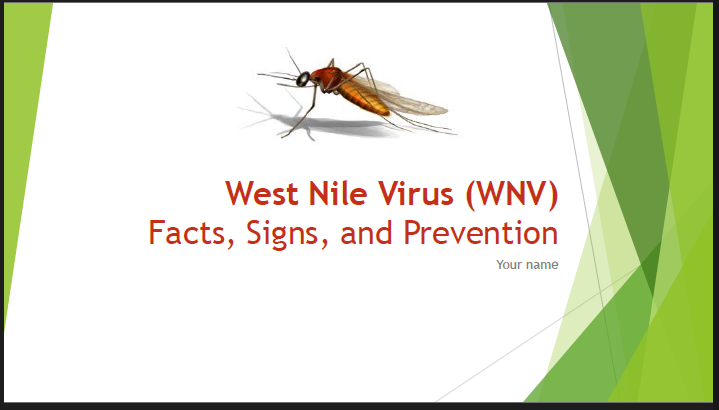 West Nile Virus (WNV)
Facts, Signs, and Prevention

Your name